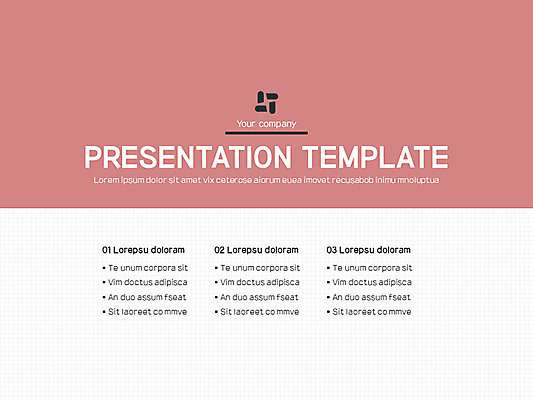 Your company

PRESENTATION TEMPLATE

Lorem ipsum dolor sit amet vix ceterose alorum euea imovet recusabob inimu mnoluptua

01 Lorepsu doloram
• Te unum corpora sit
• Vim doctus adipisca
• An duo assum fseat
• Sit laoreet commve

02 Lorepsu doloram
• Te unum corpora sit
• Vim doctus adipisca
• An duo assum fseat
• Sit laoreet commve

03 Lorepsu doloram
• Te unum corpora sit
• Vim doctus adipisca
• An duo assum fseat
• Sit laoreet commve